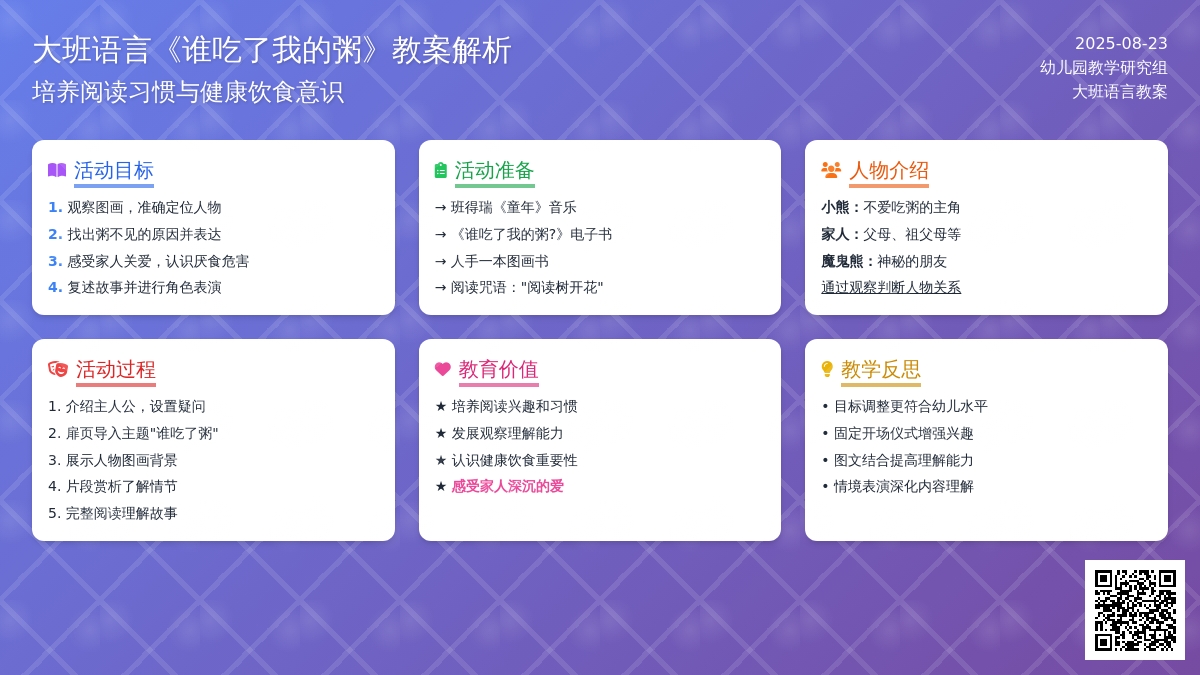 大班语言《谁吃了我的粥》教案解析

培养阅读习惯与健康饮食意识

2025-08-23
幼儿园教学研究组
大班语言教案

活动目标

1. 观察图画，准确定位人物
2. 找出粥不见的原因并表达
3. 感受家人关爱，认识厌食危害
4. 复述故事并进行角色表演

活动准备

→ 班得瑞《童年》音乐
→ 《谁吃了我的粥?》电子书
→ 人手一本图画书
→ 阅读咒语："阅读树开花"

人物介绍

小熊：不爱吃粥的主角
家人：父母、祖父母等
魔鬼熊：神秘的朋友
通过观察判断人物关系

活动过程

1. 介绍主人公，设置疑问
2. 扉页导入主题"谁吃了粥"
3. 展示人物图画背景
4. 片段赏析了解情节
5. 完整阅读理解故事

教育价值

★ 培养阅读兴趣和习惯
★ 发展观察理解能力
★ 认识健康饮食重要性
★ 感受家人深沉的爱

教学反思

• 目标调整更符合幼儿水平
• 固定开场仪式增强兴趣
• 图文结合提高理解能力
• 情境表演深化内容理解